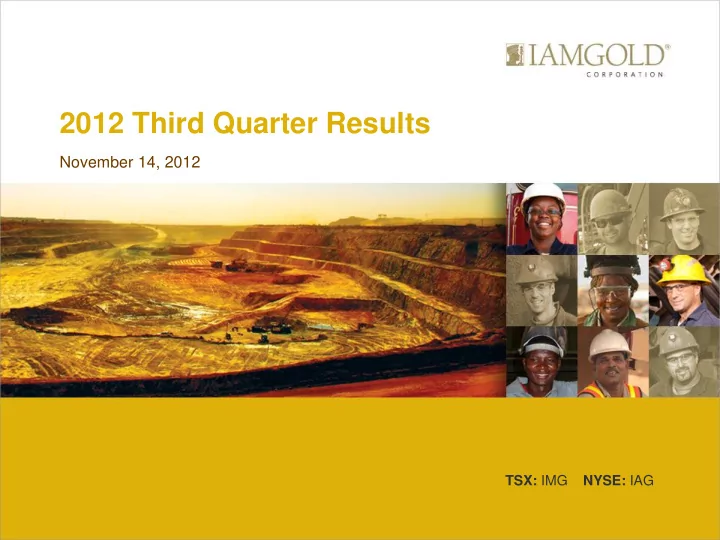 IAMGOLD®
CORPORATION

2012 Third Quarter Results

November 14, 2012

TSX: IMG NYSE: IAG